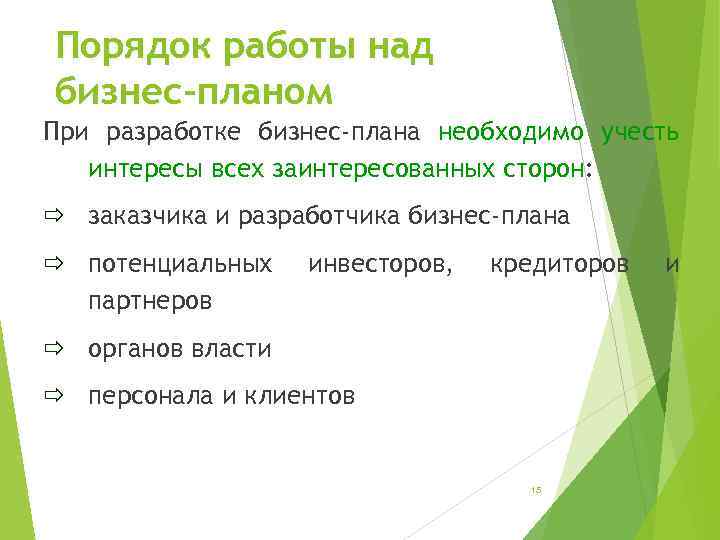 Порядок работы над бизнес-планом

При разработке бизнес-плана необходимо учесть интересы всех заинтересованных сторон:

⇨ заказчика и разработчика бизнес-плана

⇨ потенциальных инвесторов, кредиторов и партнеров

⇨ органов власти

⇨ персонала и клиентов

15